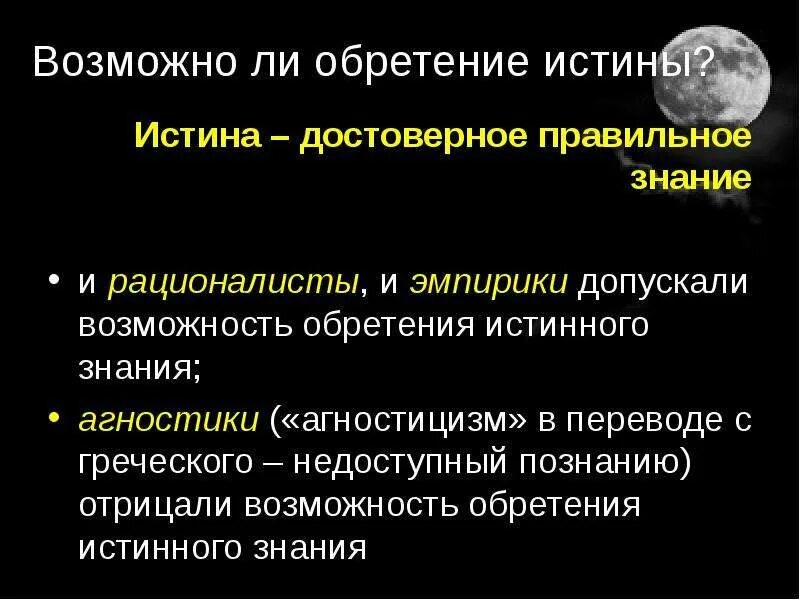 Возможно ли обретение истины?

Истина – достоверное правильное знание

• и рационалисты, и эмпирики допускали возможность обретения истинного знания;

• агностики («агностицизм» в переводе с греческого – недоступный познанию) отрицали возможность обретения истинного знания